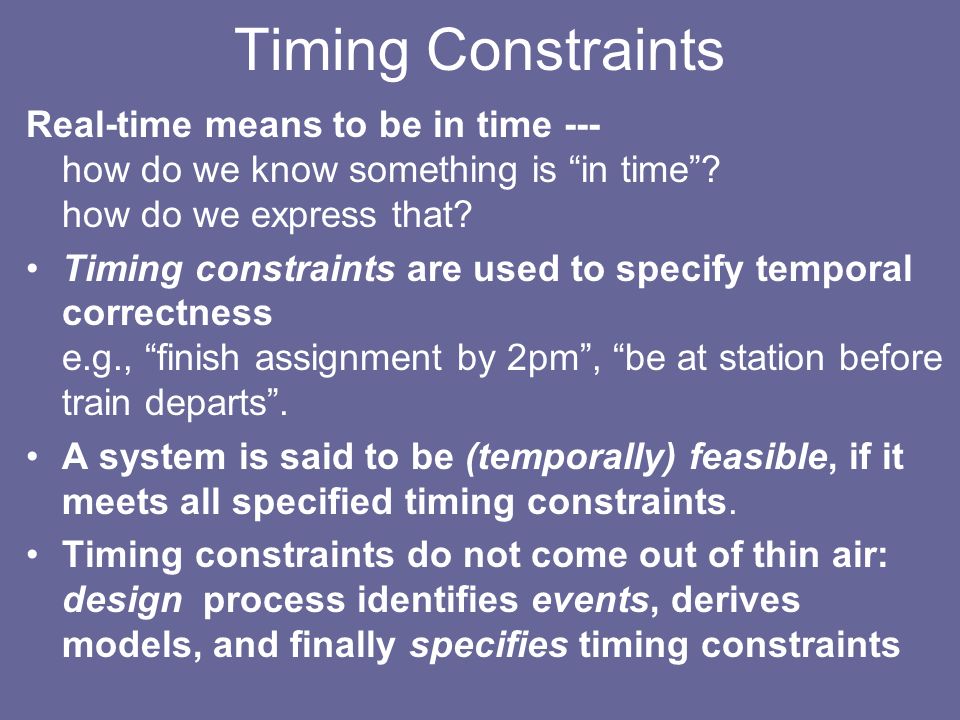 Timing Constraints

Real-time means to be in time ---
how do we know something is “in time”?
how do we express that?

• Timing constraints are used to specify temporal correctness
e.g., “finish assignment by 2pm”, “be at station before train departs”.

• A system is said to be (temporally) feasible, if it meets all specified timing constraints.

• Timing constraints do not come out of thin air: design process identifies events, derives models, and finally specifies timing constraints